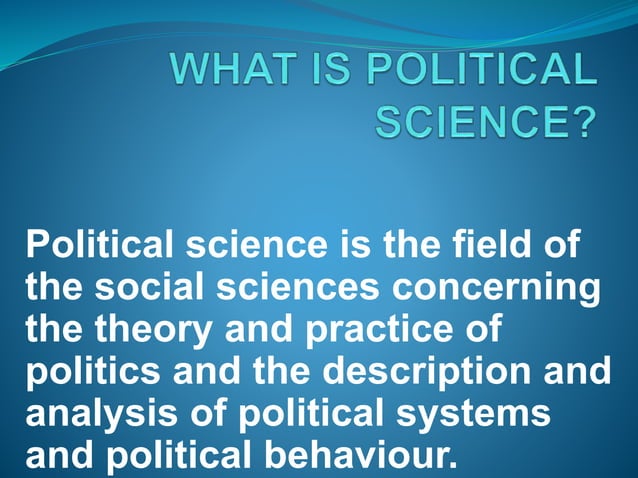 WHAT IS POLITICAL SCIENCE?

Political science is the field of the social sciences concerning the theory and practice of politics and the description and analysis of political systems and political behaviour.